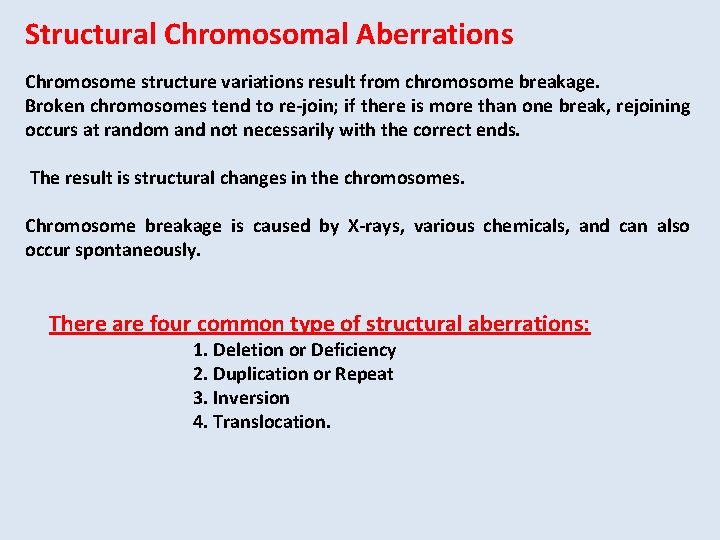 Structural Chromosomal Aberrations

Chromosome structure variations result from chromosome breakage.
Broken chromosomes tend to re-join; if there is more than one break, rejoining occurs at random and not necessarily with the correct ends.

The result is structural changes in the chromosomes.

Chromosome breakage is caused by X-rays, various chemicals, and can also occur spontaneously.

There are four common type of structural aberrations:
1. Deletion or Deficiency
2. Duplication or Repeat
3. Inversion
4. Translocation.